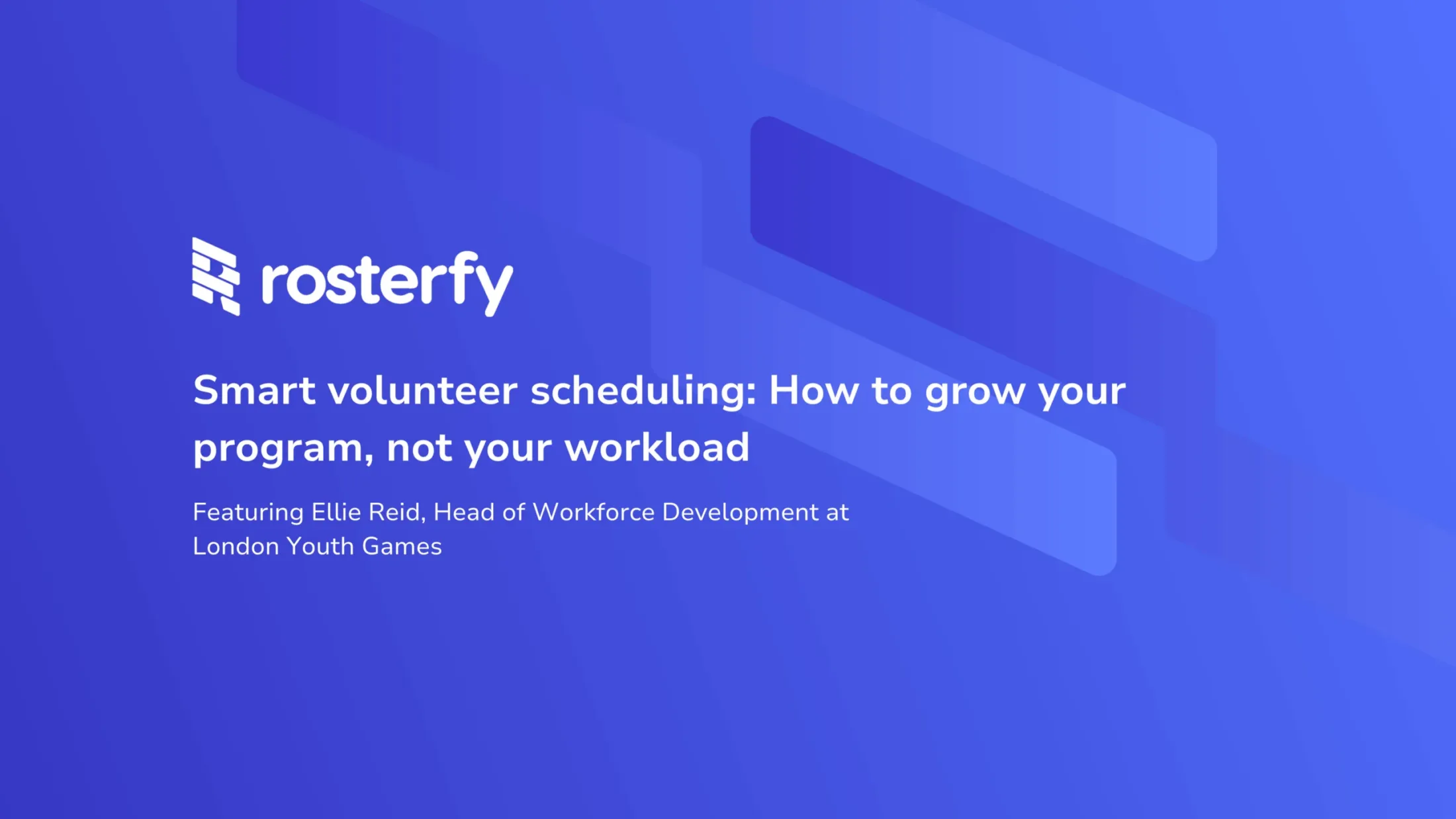 rosterfy

Smart volunteer scheduling: How to grow your program, not your workload

Featuring Ellie Reid, Head of Workforce Development at London Youth Games